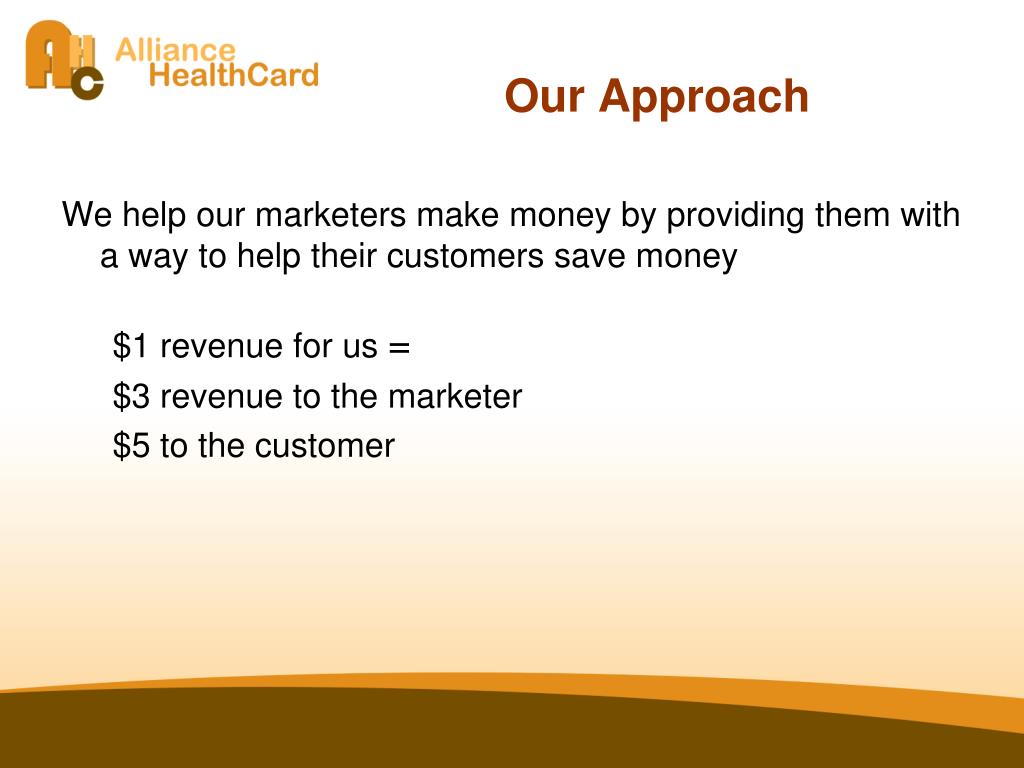 AHC Alliance HealthCard

Our Approach

We help our marketers make money by providing them with a way to help their customers save money

\$1 revenue for us =

\$3 revenue to the marketer

\$5 to the customer